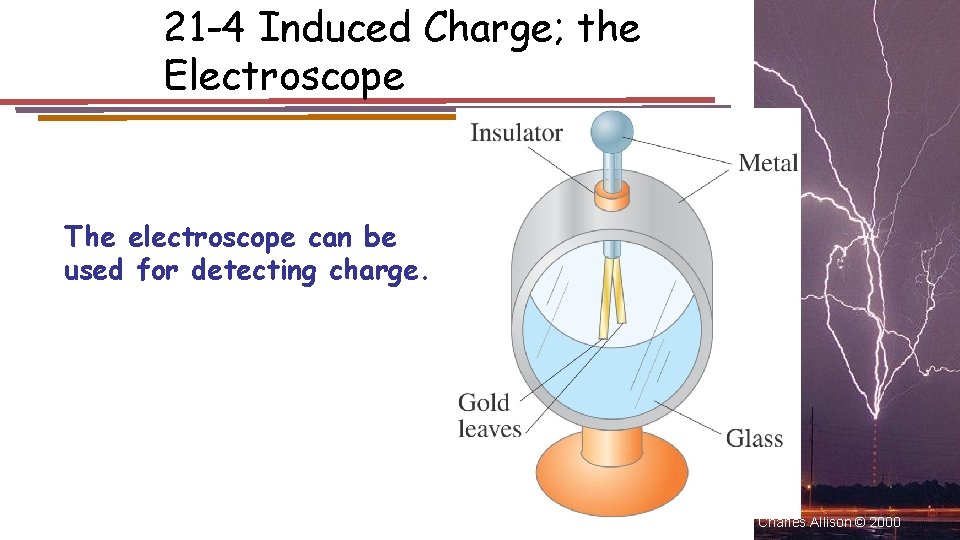 21-4 Induced Charge; the Electroscope

The electroscope can be used for detecting charge.

Insulator

Metal

Gold leaves

Glass

Charles Allison © 2000